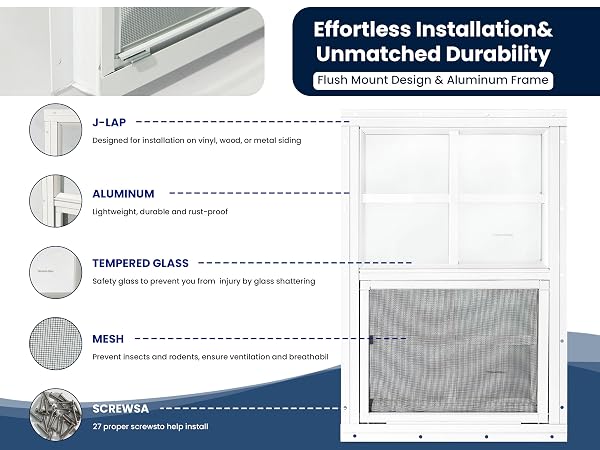 Effortless Installation& Unmatched Durability

Flush Mount Design & Aluminum Frame

J-LAP

Designed for installation on vinyl, wood, or metal siding

ALUMINUM

Lightweight, durable and rust-proof

TEMPERED GLASS

Safety glass to prevent you from injury by glass shattering

MESH

Prevent insects and rodents, ensure ventilation and breathabil

SCREWSA

27 proper screwsto help install